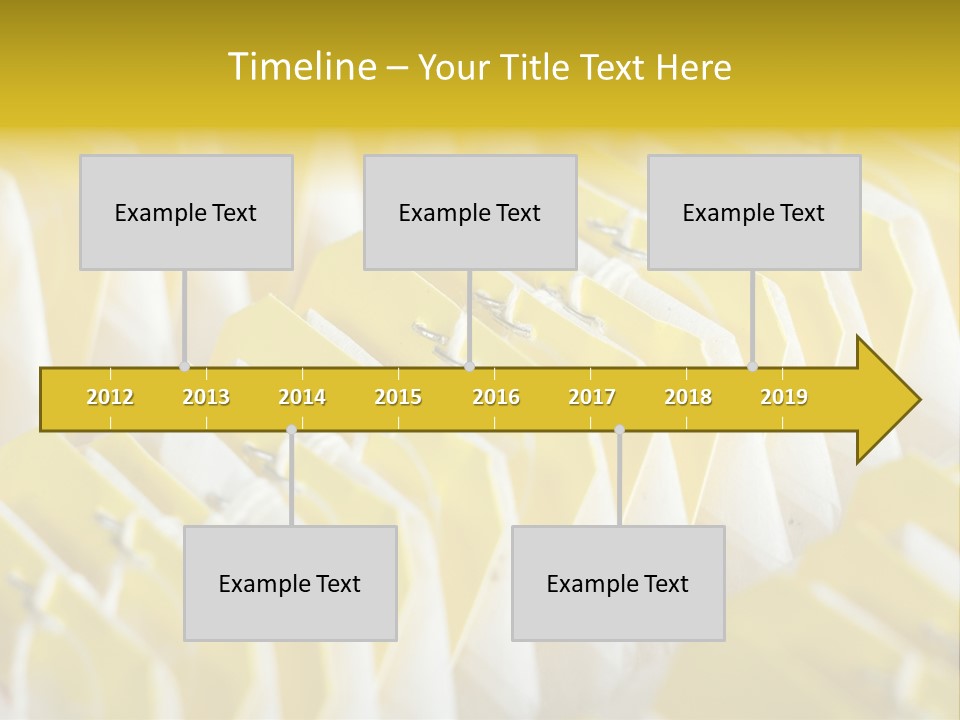 Timeline – Your Title Text Here

Example Text

Example Text

Example Text

2012 2013 2014 2015 2016 2017 2018 2019

Example Text

Example Text